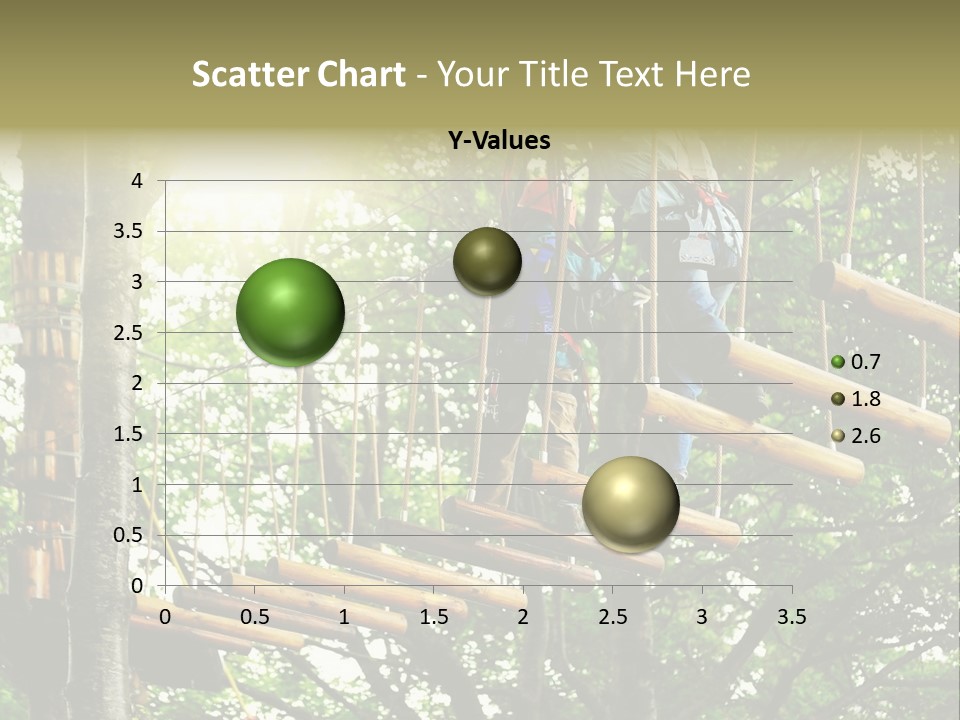 Scatter Chart - Your Title Text Here

Y-Values

4
3.5
3
2.5
2
1.5
1
0.5
0

0 0.5 1 1.5 2 2.5 3 3.5

0.7
1.8
2.6